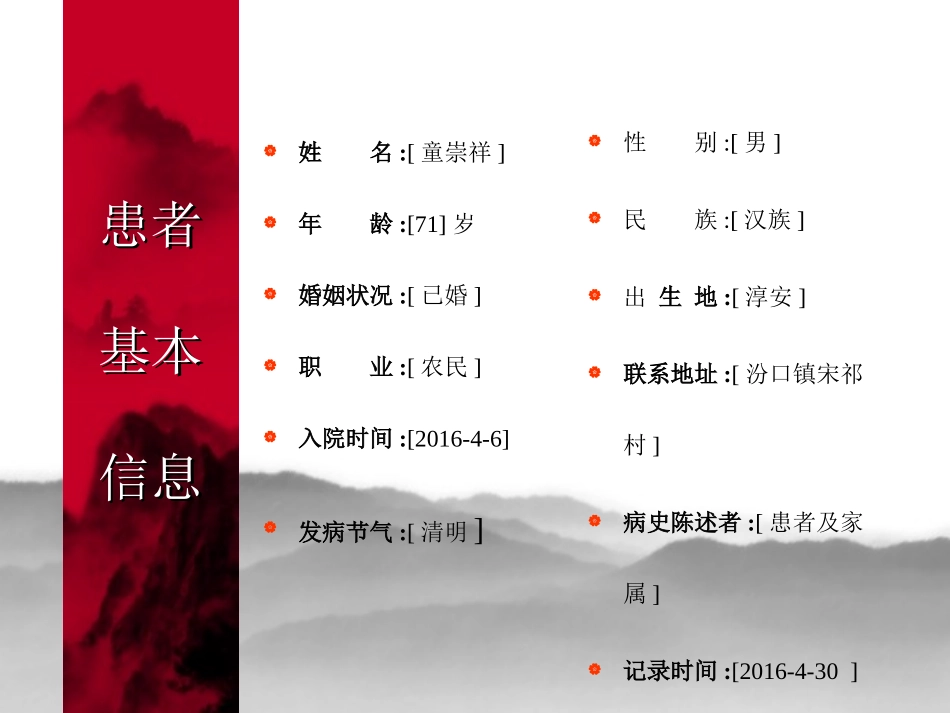 患者
基本
信息

姓　　名 :[ 童崇祥 ]

年　　龄 :[71] 岁

婚姻状况 :[ 已婚 ]

职　　业 :[ 农民 ]

入院时间 :[2016-4-6]

发病节气 :[ 清明 ]

性　　别 :[ 男 ]

民　　族 :[ 汉族 ]

出 生 地 :[ 淳安 ]

联系地址 :[ 汾口镇宋祁村 ]

病史陈述者 :[ 患者及家属 ]

记录时间 :[2016-4-30 ]